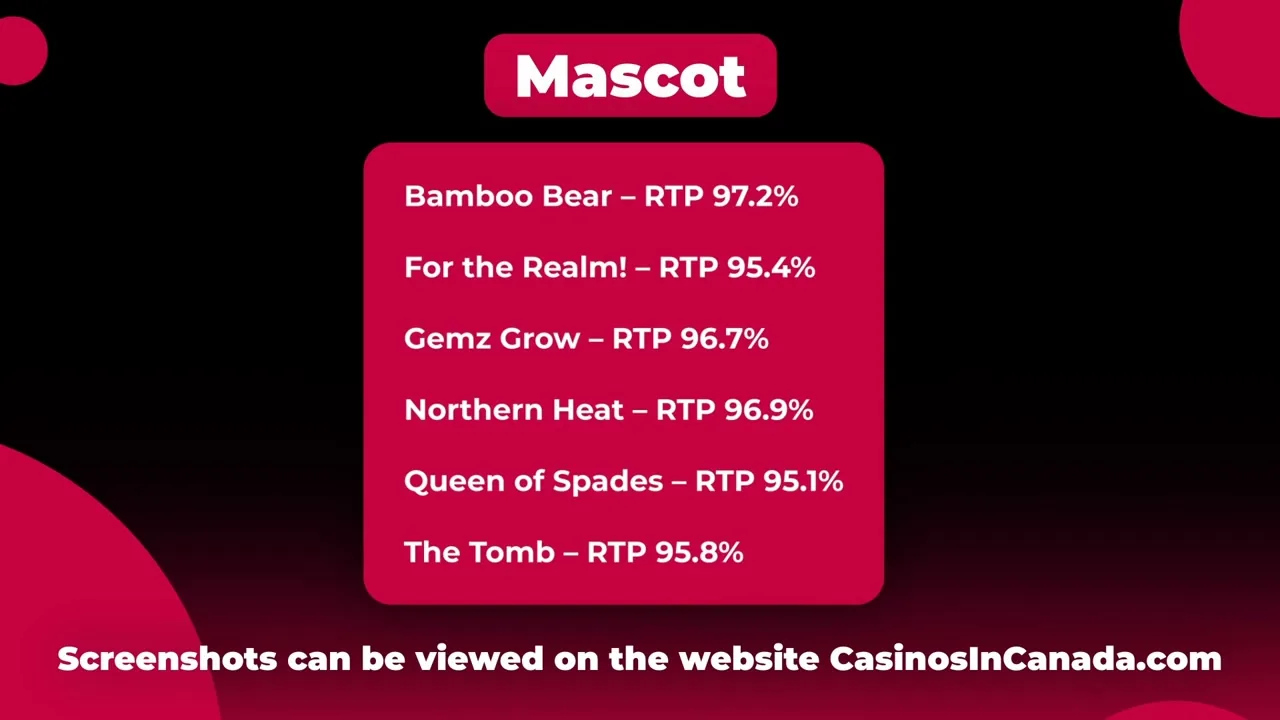 Mascot

Bamboo Bear – RTP 97.2%

For the Realm! – RTP 95.4%

Gemz Grow – RTP 96.7%

Northern Heat – RTP 96.9%

Queen of Spades – RTP 95.1%

The Tomb – RTP 95.8%

Screenshots can be viewed on the website CasinosInCanada.com